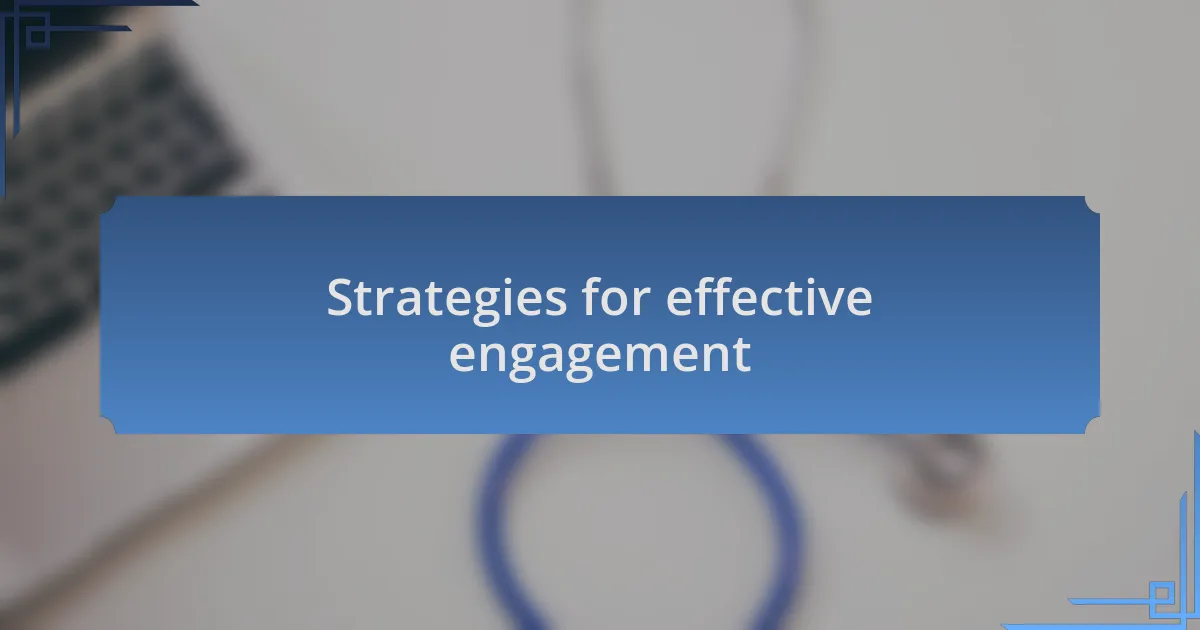 Strategies for effective engagement